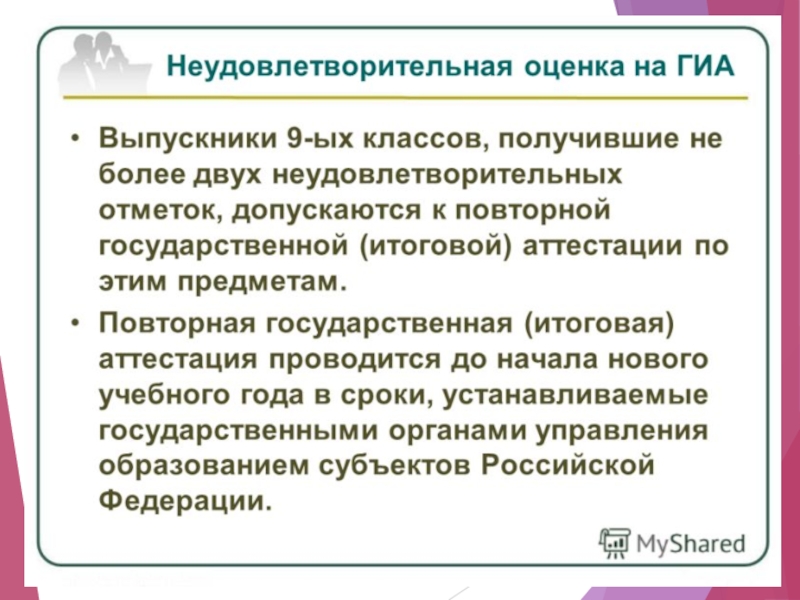 Неудовлетворительная оценка на ГИА

• Выпускники 9-ых классов, получившие не более двух неудовлетворительных отметок, допускаются к повторной государственной (итоговой) аттестации по этим предметам.

• Повторная государственная (итоговая) аттестация проводится до начала нового учебного года в сроки, устанавливаемые государственными органами управления образованием субъектов Российской Федерации.

MyShared